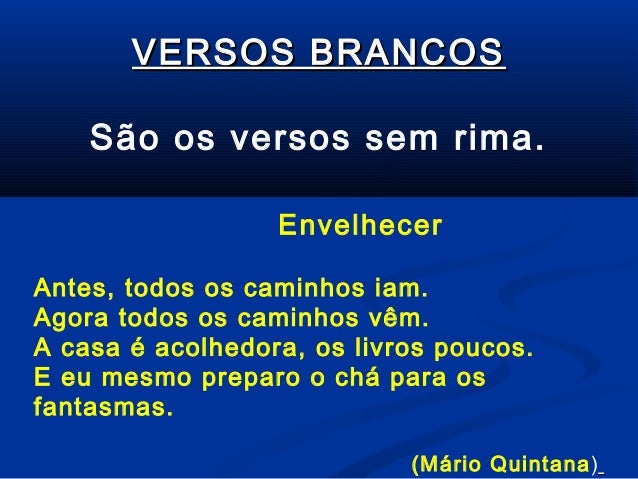 VERSOS BRANCOS

São os versos sem rima.

Envelhecer

Antes, todos os caminhos iam.
Agora todos os caminhos vêm.
A casa é acolhedora, os livros poucos.
E eu mesmo preparo o chá para os fantasmas.

(Mário Quintana)